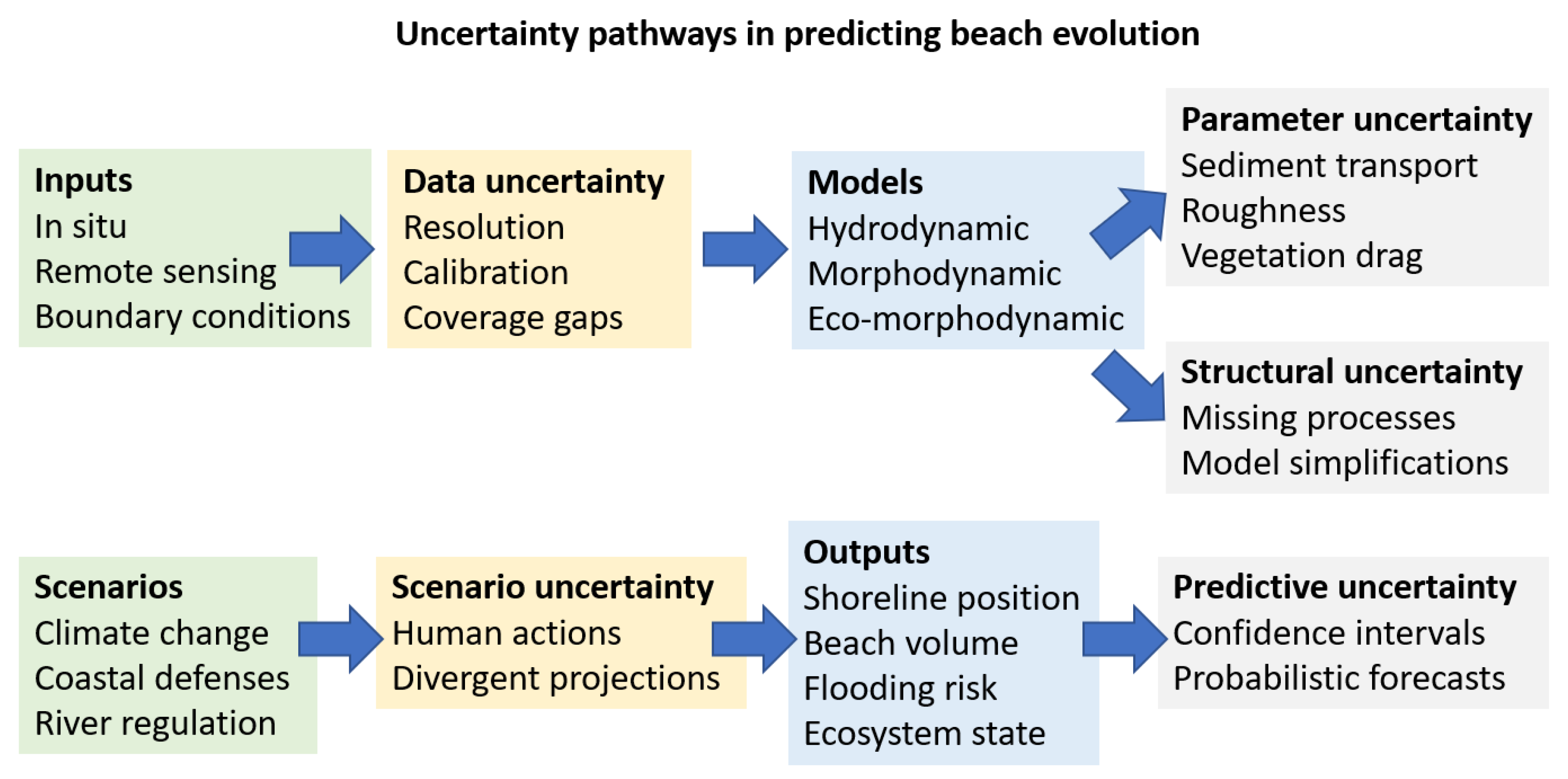 Uncertainty pathways in predicting beach evolution

Inputs
In situ
Remote sensing
Boundary conditions

Data uncertainty
Resolution
Calibration
Coverage gaps

Models
Hydrodynamic
Morphodynamic
Eco-morphodynamic

Parameter uncertainty
Sediment transport
Roughness
Vegetation drag

Structural uncertainty
Missing processes
Model simplifications

Scenarios
Climate change
Coastal defenses
River regulation

Scenario uncertainty
Human actions
Divergent projections

Outputs
Shoreline position
Beach volume
Flooding risk
Ecosystem state

Predictive uncertainty
Confidence intervals
Probabilistic forecasts